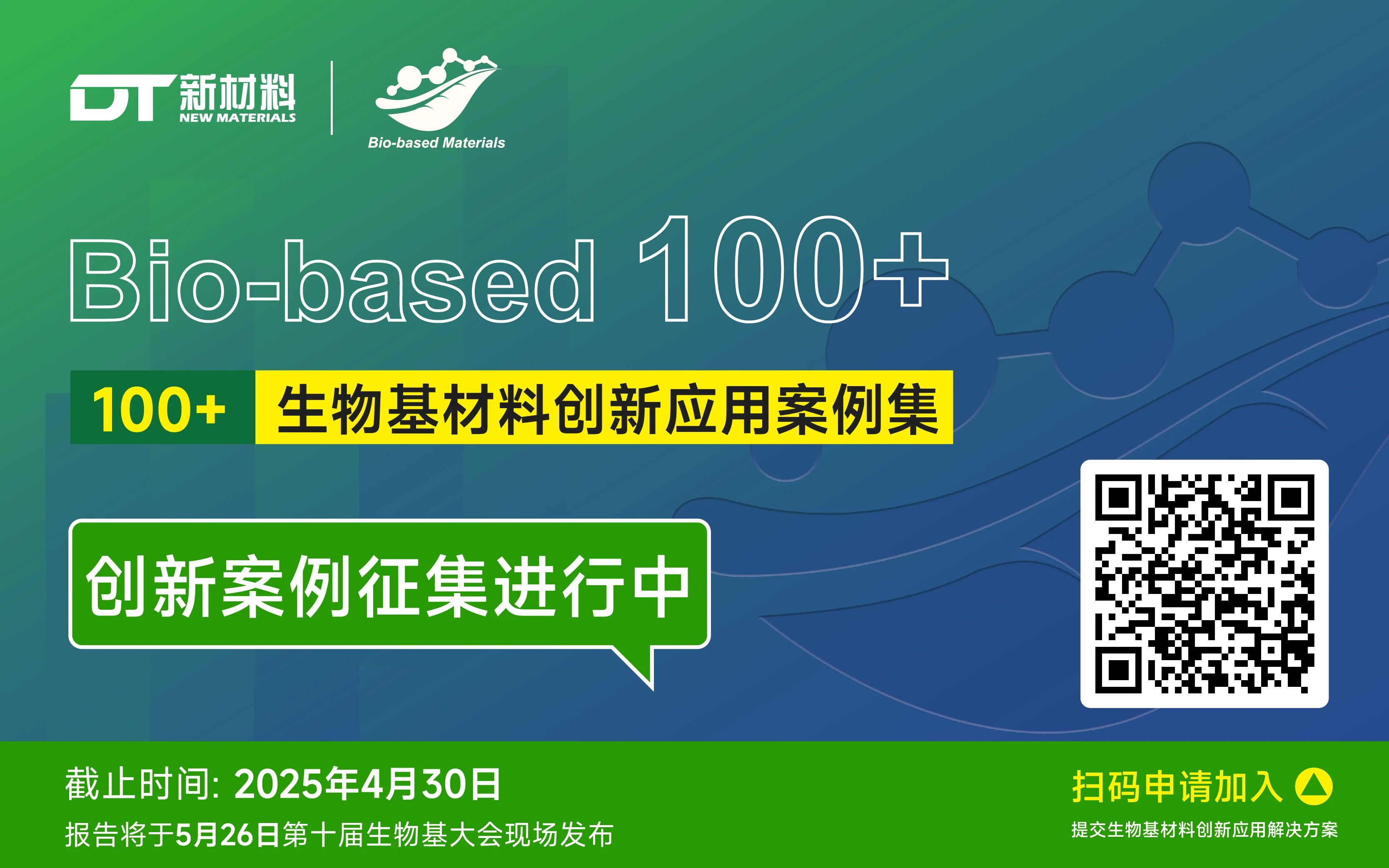 DT 新材料
NEW MATERIALS

Bio-based Materials

Bio-based 100+

100+ 生物基材料创新应用案例集

创新案例征集进行中

截止时间: 2025年4月30日
报告将于5月26日第十届生物基大会现场发布

扫码申请加入
提交生物基材料创新应用解决方案